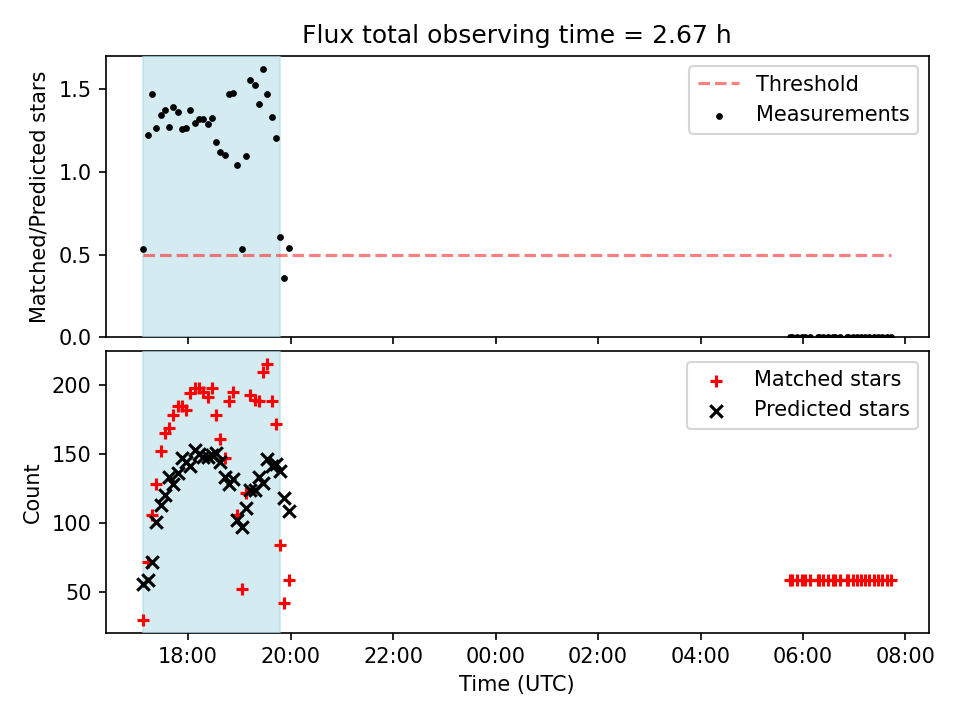 Flux total observing time = 2.67 h

Matched/Predicted stars

1.5
1.0
0.5
0.0

Threshold
Measurements

Count

200
150
100
50

Matched stars
Predicted stars

18:00 20:00 22:00 00:00 02:00 04:00 06:00 08:00

Time (UTC)